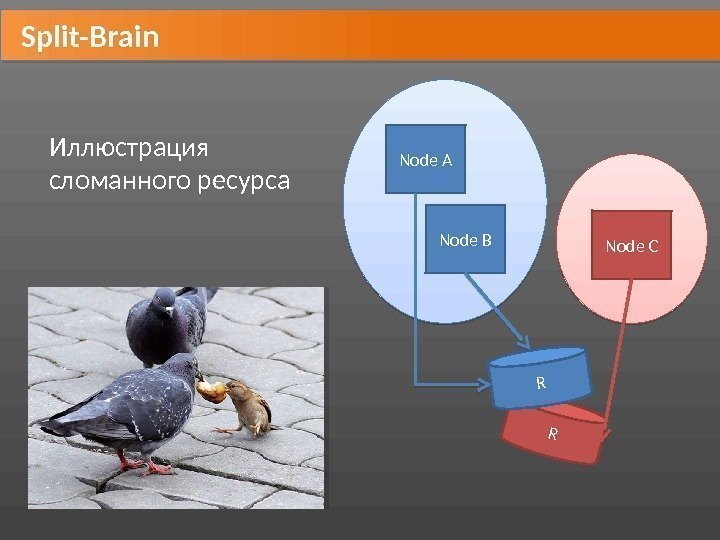 Split-Brain

Иллюстрация сломанного ресурса

Node A

Node B

Node C

R

R